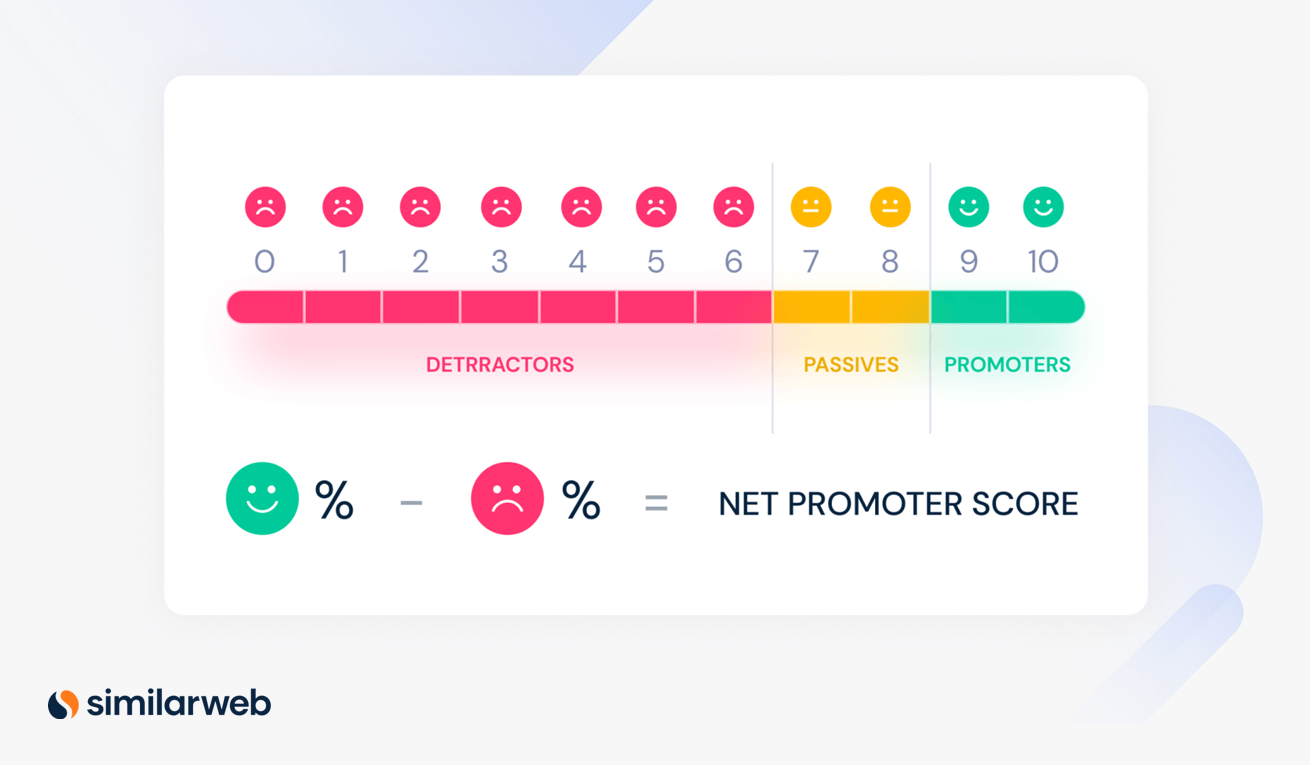 0 1 2 3 4 5 6 7 8 9 10

DETRRACTORS PASSIVES PROMOTERS

% − % = NET PROMOTER SCORE

similarweb